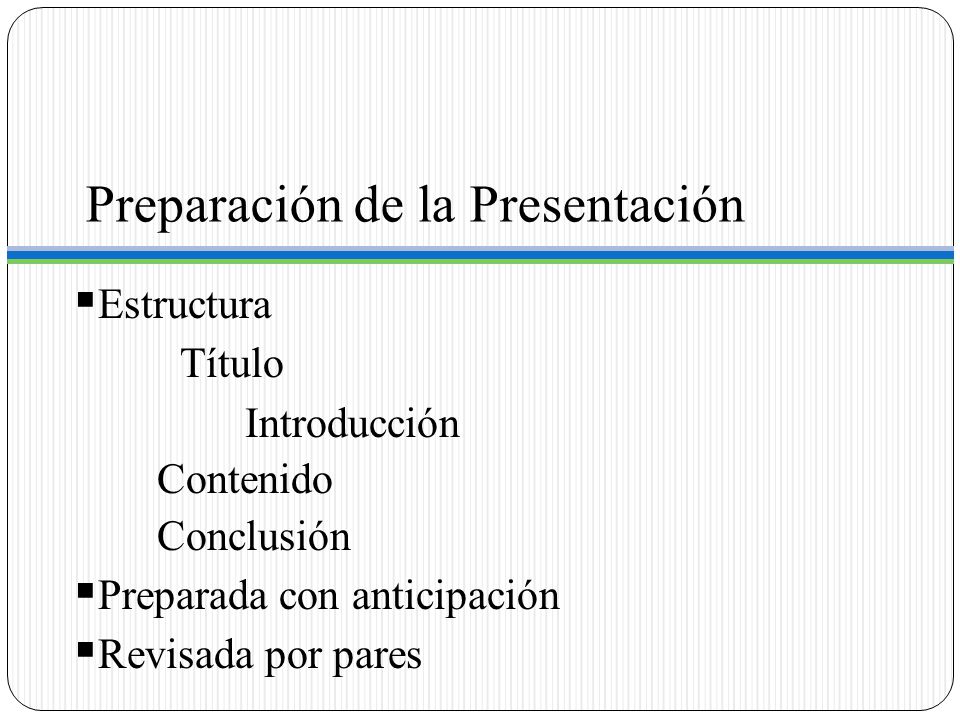 Preparación de la Presentación

▪Estructura
Título
Introducción
Contenido
Conclusión
▪Preparada con anticipación
▪Revisada por pares